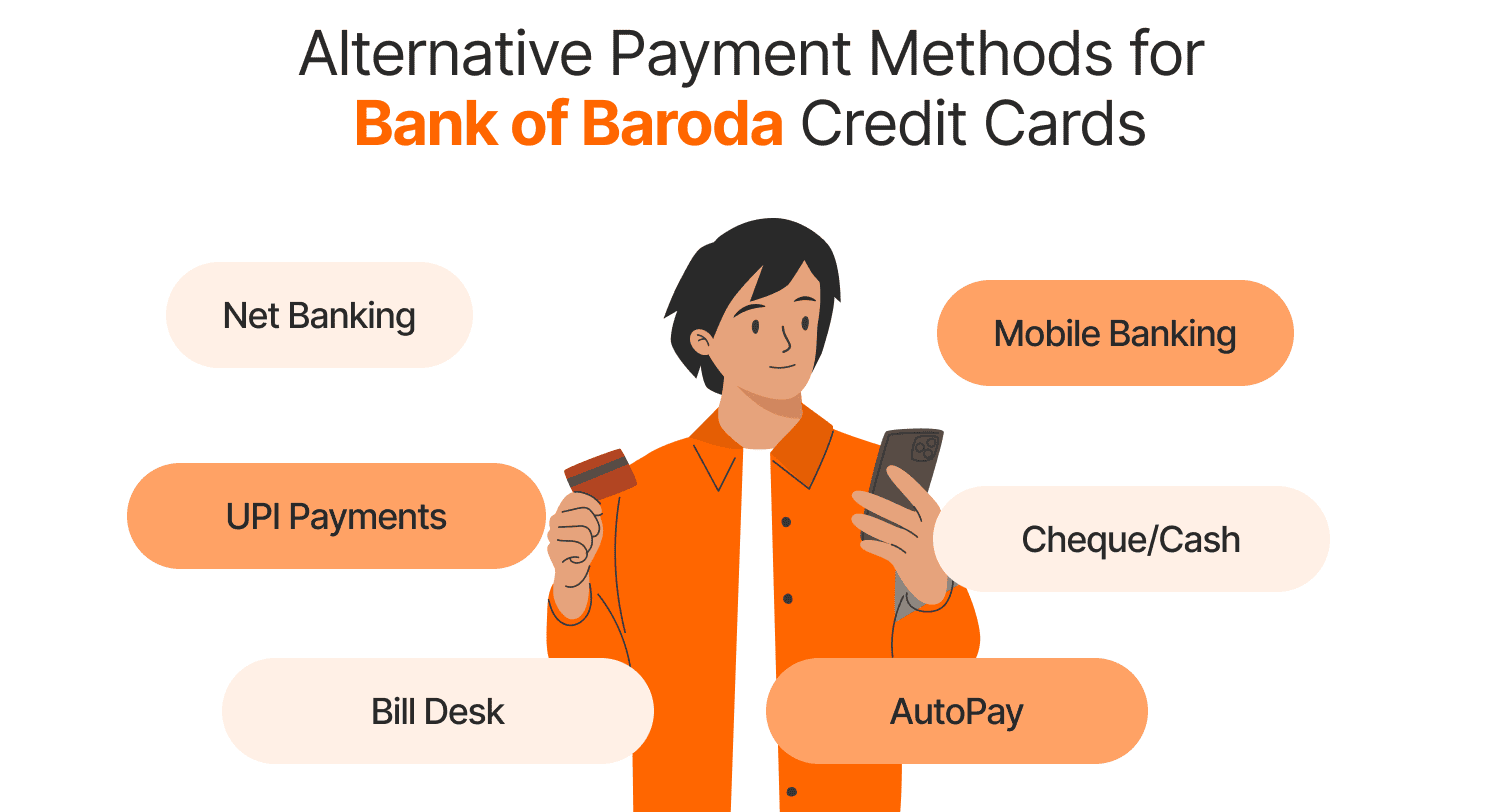 Alternative Payment Methods for Bank of Baroda Credit Cards

Net Banking

Mobile Banking

UPI Payments

Cheque/Cash

Bill Desk

AutoPay